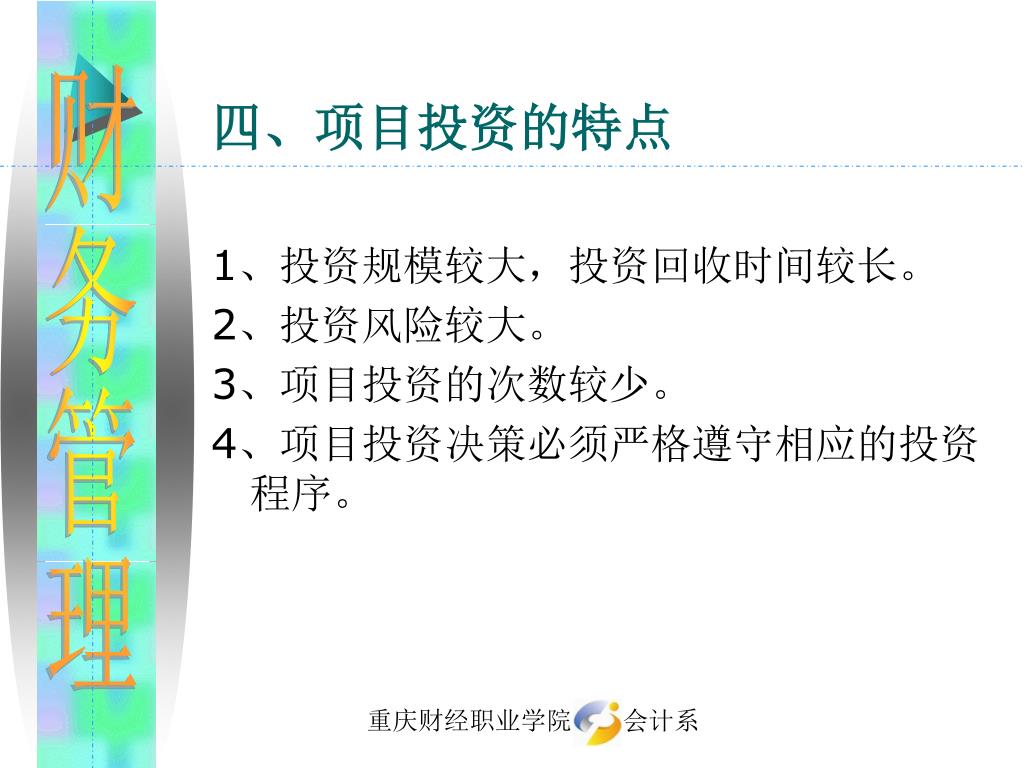 财务管理

四、项目投资的特点

1、投资规模较大，投资回收时间较长。
2、投资风险较大。
3、项目投资的次数较少。
4、项目投资决策必须严格遵守相应的投资程序。

重庆财经职业学院 会计系